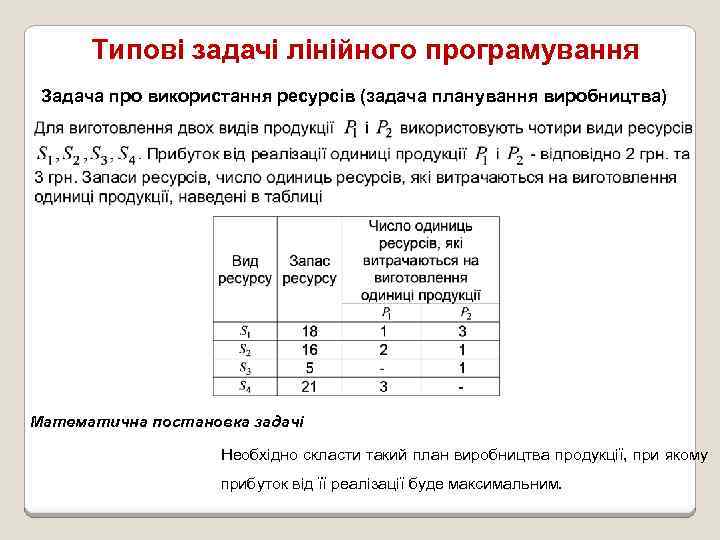 Типові задачі лінійного програмування

Задача про використання ресурсів (задача планування виробництва)

Для виготовлення двох видів продукції $P_1$ і $P_2$ використовують чотири види ресурсів $S_1, S_2, S_3, S_4$. Прибуток від реалізації одиниці продукції $P_1$ і $P_2$ - відповідно 2 грн. та 3 грн. Запаси ресурсів, число одиниць ресурсів, які витрачаються на виготовлення одиниці продукції, наведені в таблиці

| Вид ресурсу | Запас ресурсу | Число одиниць ресурсів, які витрачаються на виготовлення одиниці продукції | |
|---|---|---|---|
| | | $P_1$ | $P_2$ |
| $S_1$ | 18 | 1 | 3 |
| $S_2$ | 16 | 2 | 1 |
| $S_3$ | 5 | - | 1 |
| $S_4$ | 21 | 3 | - |

Математична постановка задачі

Необхідно скласти такий план виробництва продукції, при якому прибуток від її реалізації буде максимальним.